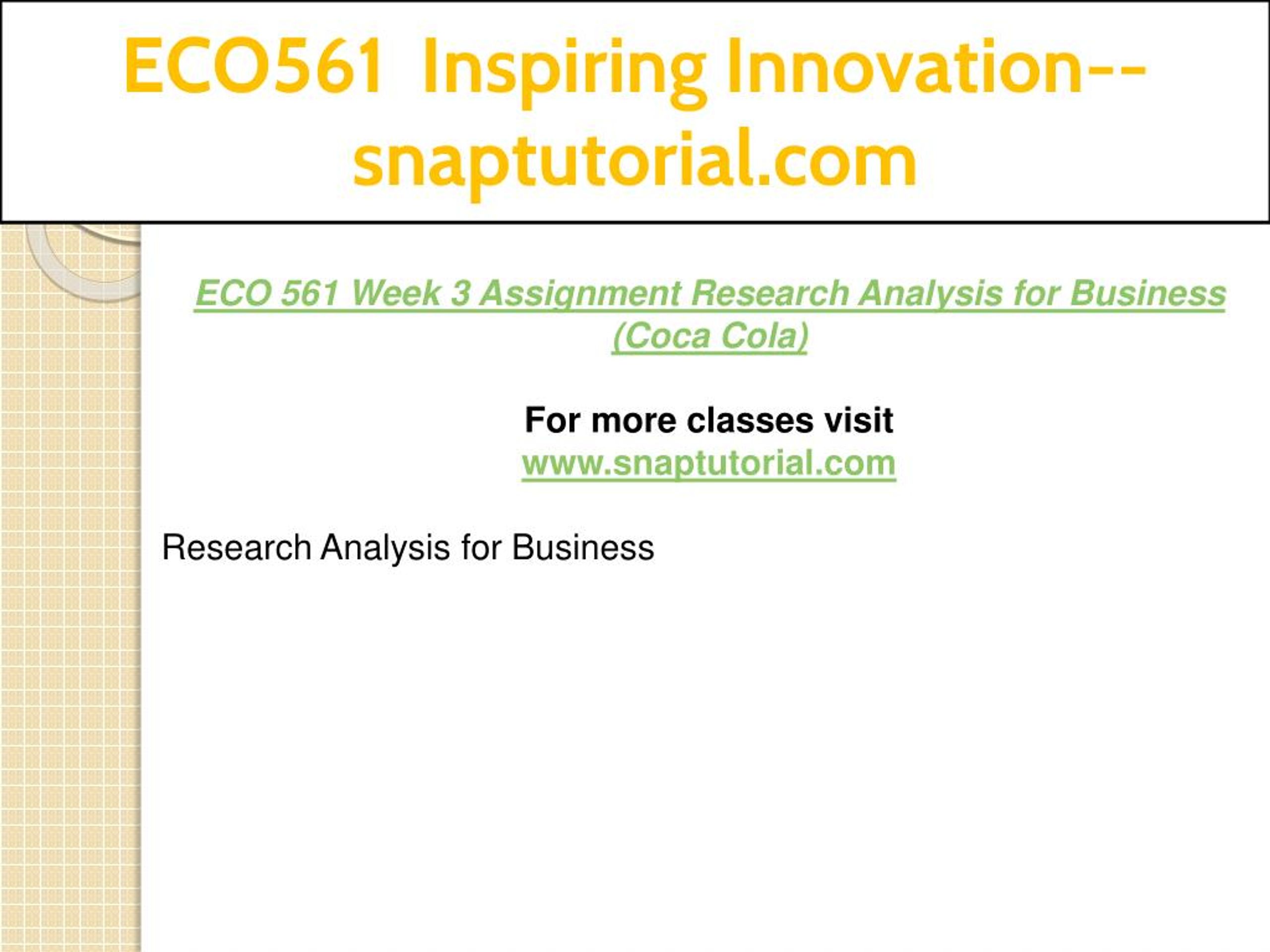 ECO561 Inspiring Innovation--snaptutorial.com

ECO 561 Week 3 Assignment Research Analysis for Business (Coca Cola)

For more classes visit
www.snaptutorial.com

Research Analysis for Business